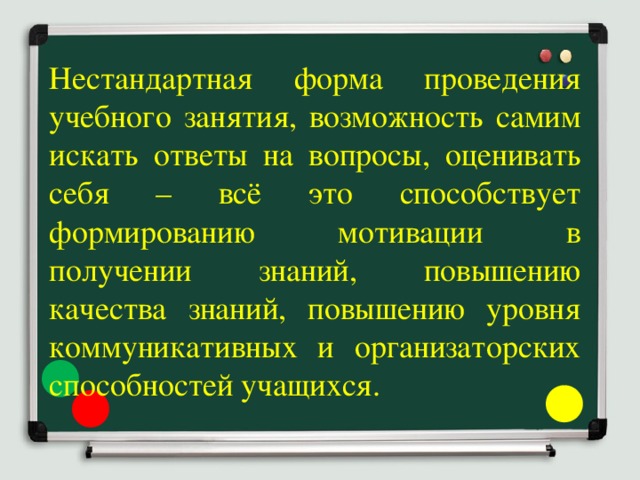 Нестандартная форма проведения учебного занятия, возможность самим искать ответы на вопросы, оценивать себя – всё это способствует формированию мотивации в получении знаний, повышению качества знаний, повышению уровня коммуникативных и организаторских способностей учащихся.